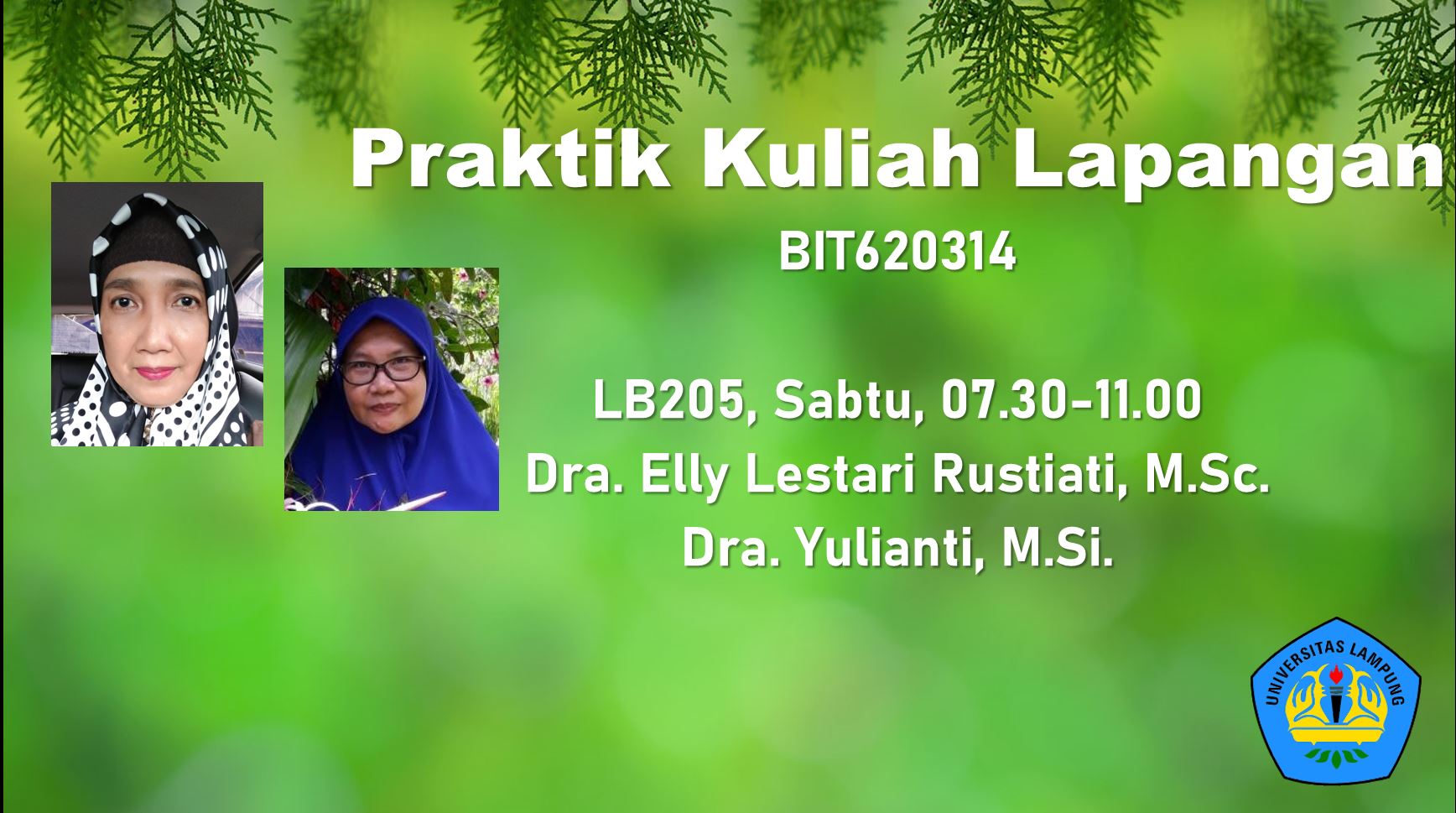 Praktik Kuliah Lapangan

BIT620314

LB205, Sabtu, 07.30-11.00
Dra. Elly Lestari Rustiati, M.Sc.
Dra. Yulianti, M.Si.

UNIVERSITAS LAMPUNG